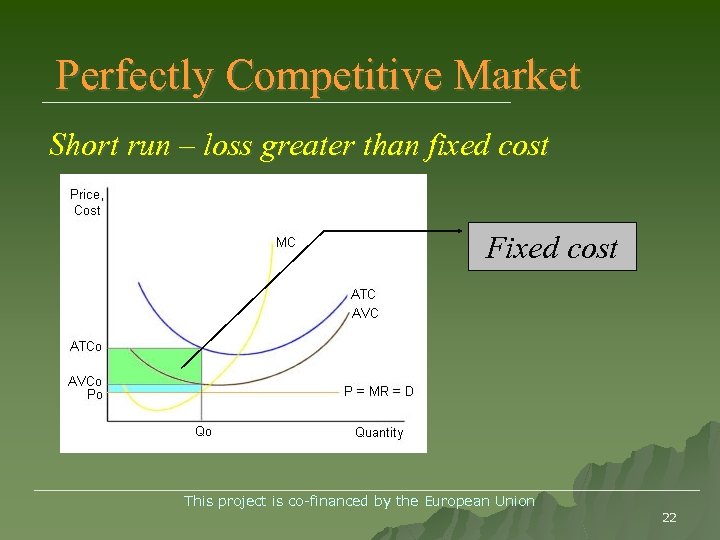 Perfectly Competitive Market

Short run – loss greater than fixed cost

Price, Cost

MC

ATC

AVC

ATCo

AVCo

Po

P = MR = D

Qo

Quantity

Fixed cost

This project is co-financed by the European Union

22